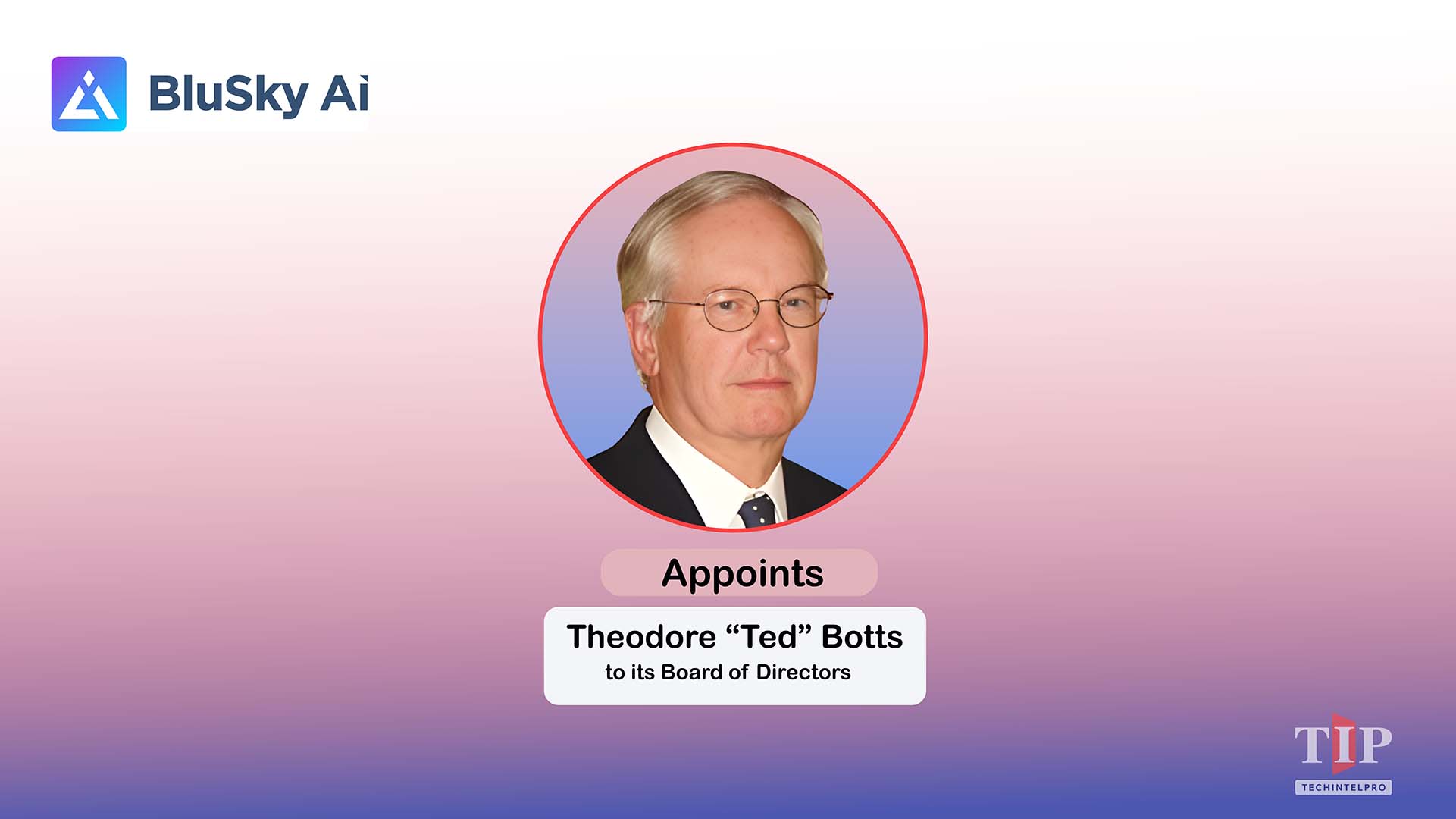 BluSky Ai

Appoints

Theodore “Ted” Botts
to its Board of Directors

TIP
TECHINTELPRO